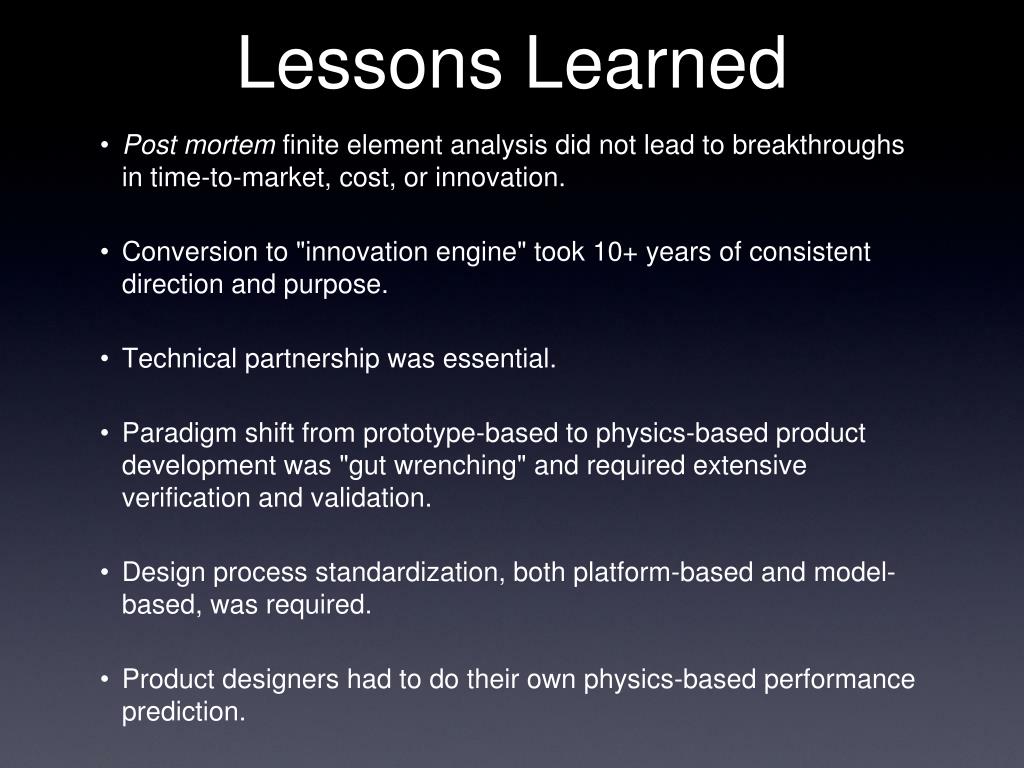 Lessons Learned

• Post mortem finite element analysis did not lead to breakthroughs in time-to-market, cost, or innovation.

• Conversion to "innovation engine" took 10+ years of consistent direction and purpose.

• Technical partnership was essential.

• Paradigm shift from prototype-based to physics-based product development was "gut wrenching" and required extensive verification and validation.

• Design process standardization, both platform-based and model-based, was required.

• Product designers had to do their own physics-based performance prediction.